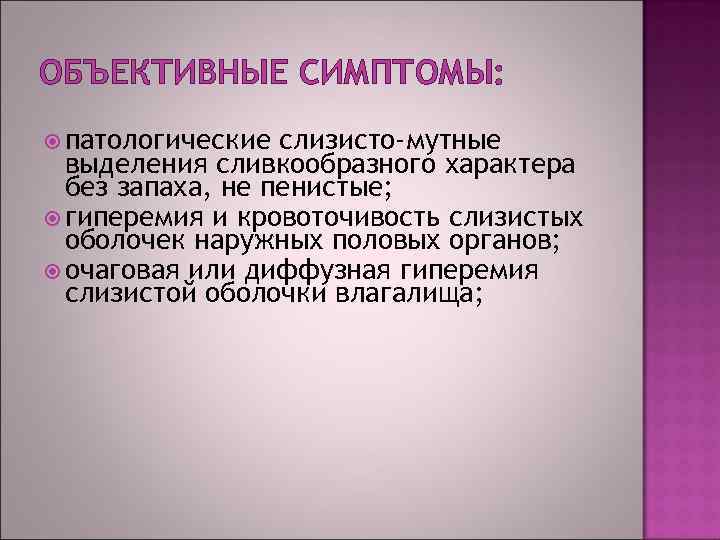 ОБЪЕКТИВНЫЕ СИМПТОМЫ:

патологические слизисто-мутные выделения сливкообразного характера без запаха, не пенистые;

гиперемия и кровоточивость слизистых оболочек наружных половых органов;

очаговая или диффузная гиперемия слизистой оболочки влагалища;